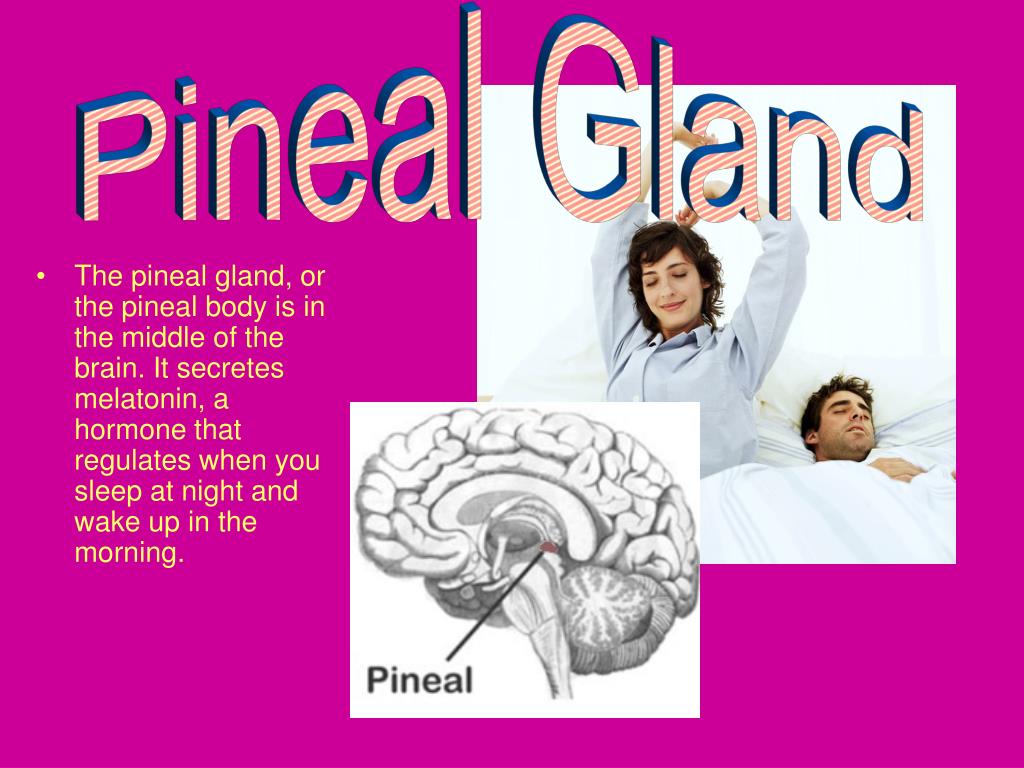 Pineal Gland

• The pineal gland, or the pineal body is in the middle of the brain. It secretes melatonin, a hormone that regulates when you sleep at night and wake up in the morning.

Pineal